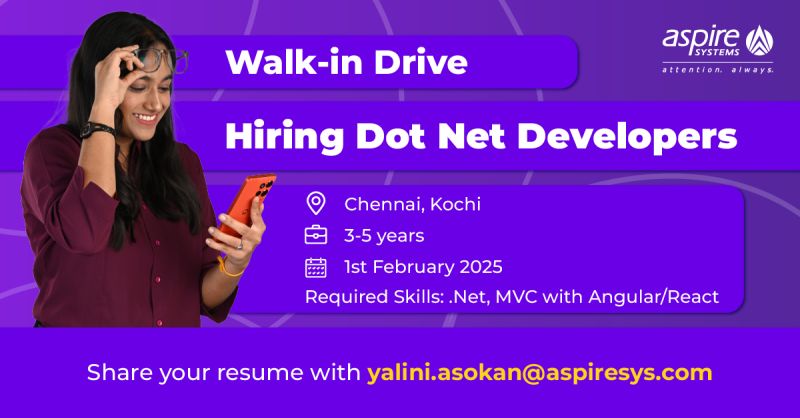 aspire SYSTEMS
attention. always.

Walk-in Drive

Hiring Dot Net Developers

Chennai, Kochi

3-5 years

1st February 2025

Required Skills: .Net, MVC with Angular/React

Share your resume with yalini.asokan@aspiresys.com